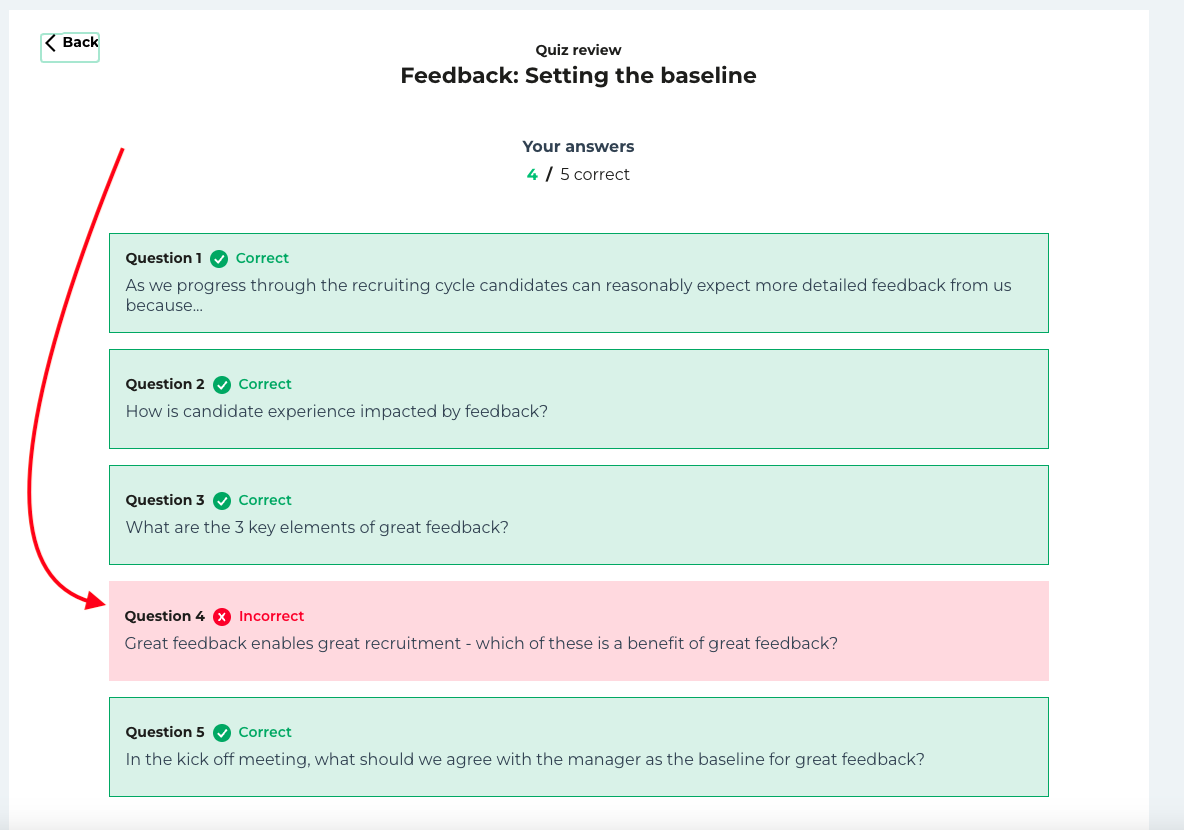 Back

Quiz review
Feedback: Setting the baseline

Your answers
4 / 5 correct

Question 1 Correct
As we progress through the recruiting cycle candidates can reasonably expect more detailed feedback from us because...

Question 2 Correct
How is candidate experience impacted by feedback?

Question 3 Correct
What are the 3 key elements of great feedback?

Question 4 Incorrect
Great feedback enables great recruitment - which of these is a benefit of great feedback?

Question 5 Correct
In the kick off meeting, what should we agree with the manager as the baseline for great feedback?